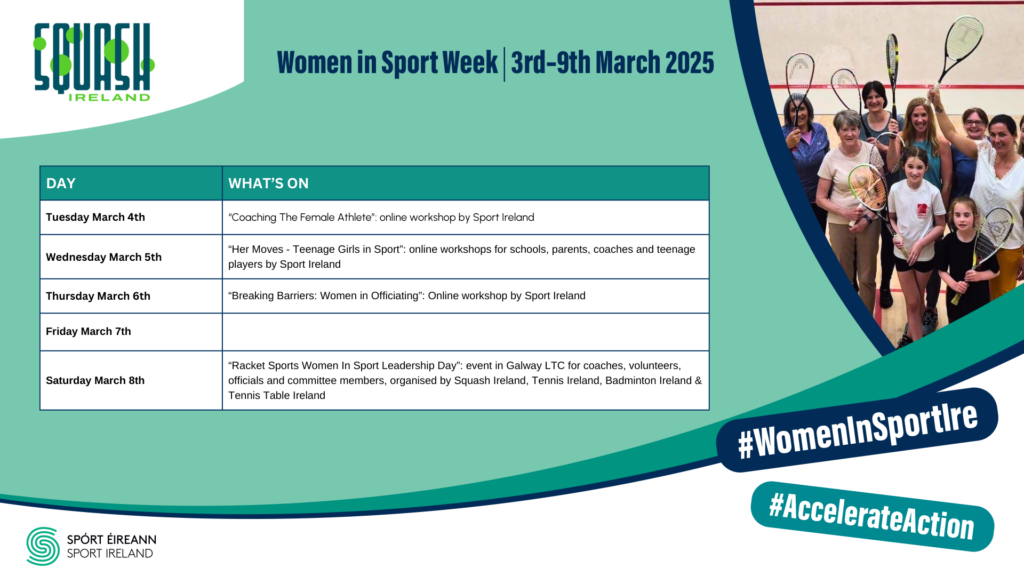 SQUASH IRELAND

Women in Sport Week | 3rd-9th March 2025

| DAY | WHAT'S ON |
|---|---|
| Tuesday March 4th | "Coaching The Female Athlete": online workshop by Sport Ireland |
| Wednesday March 5th | "Her Moves - Teenage Girls in Sport": online workshops for schools, parents, coaches and teenage players by Sport Ireland |
| Thursday March 6th | "Breaking Barriers: Women in Officiating": Online workshop by Sport Ireland |
| Friday March 7th | |
| Saturday March 8th | "Racket Sports Women In Sport Leadership Day": event in Galway LTC for coaches, volunteers, officials and committee members, organised by Squash Ireland, Tennis Ireland, Badminton Ireland & Tennis Table Ireland |

#WomenInSportIre

#AccelerateAction

SPÓRT ÉIREANN
SPORT IRELAND